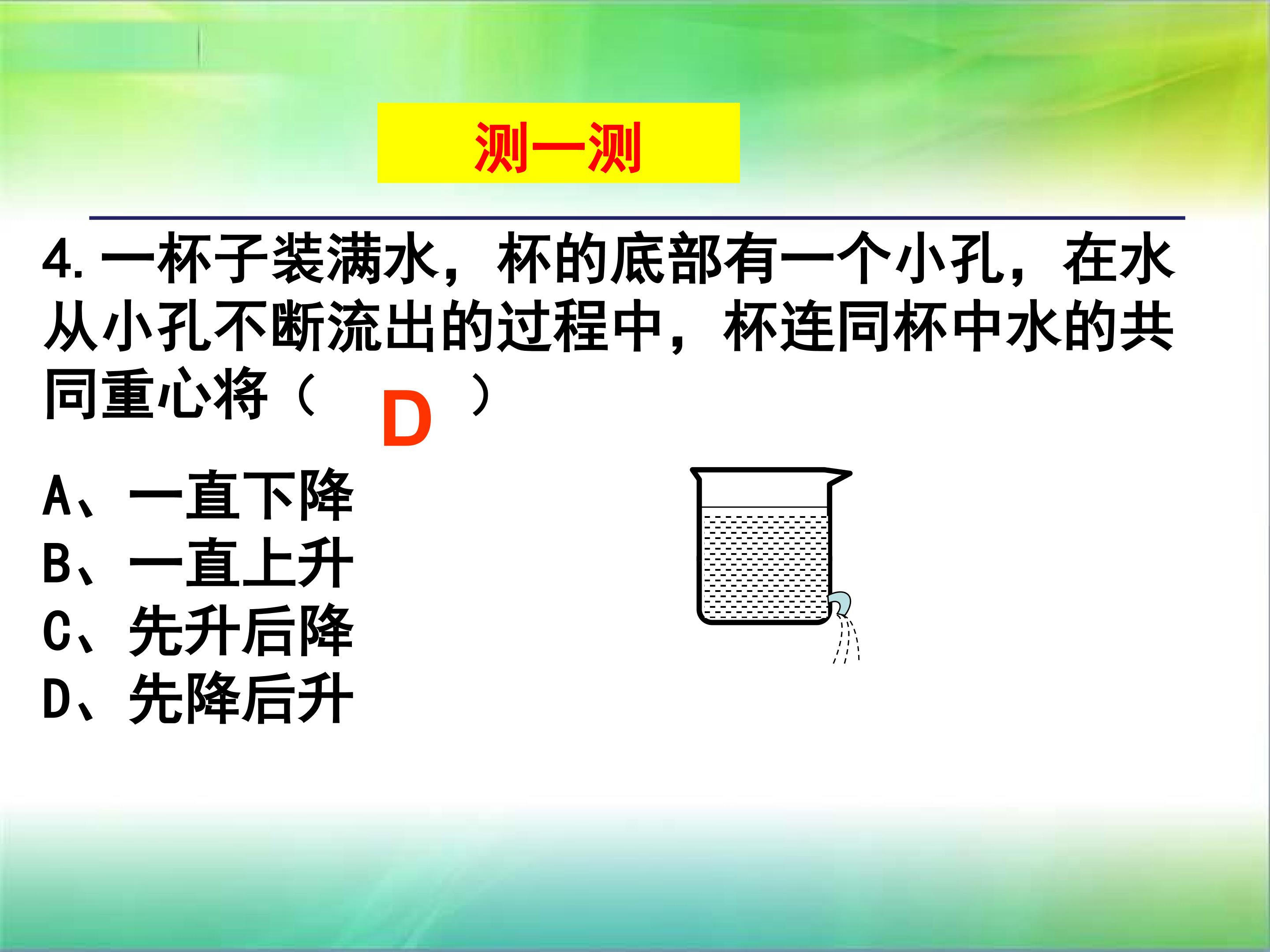 测一测

4.一杯子装满水，杯的底部有一个小孔，在水从小孔不断流出的过程中，杯连同杯中水的共同重心将（ D ）

A、一直下降
B、一直上升
C、先升后降
D、先降后升